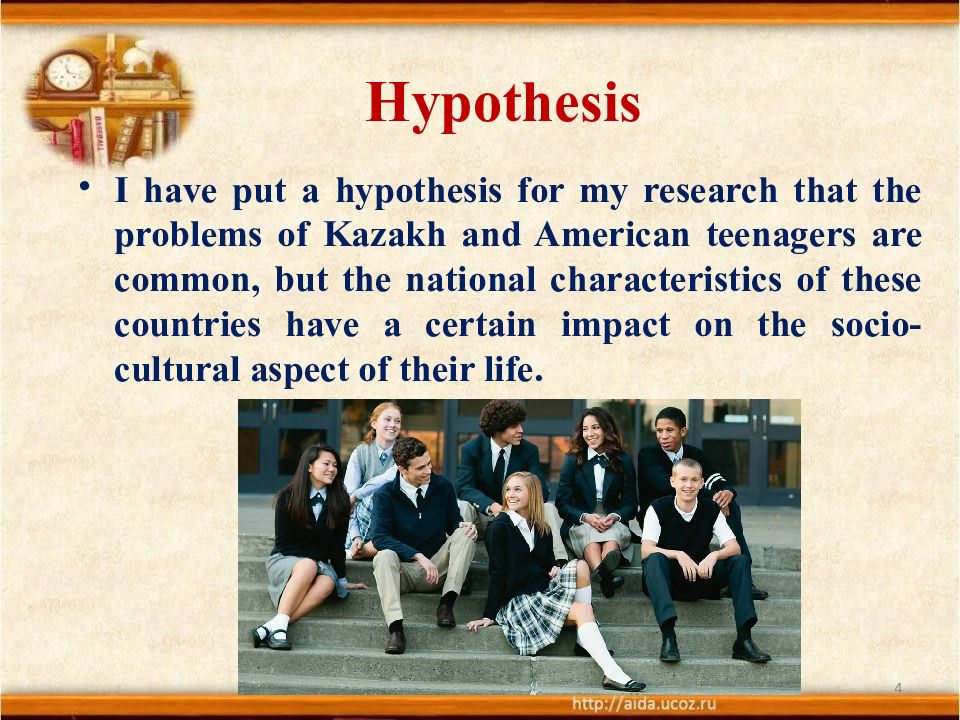 Hypothesis

• I have put a hypothesis for my research that the problems of Kazakh and American teenagers are common, but the national characteristics of these countries have a certain impact on the socio-cultural aspect of their life.

4

http://aida.ucoz.ru